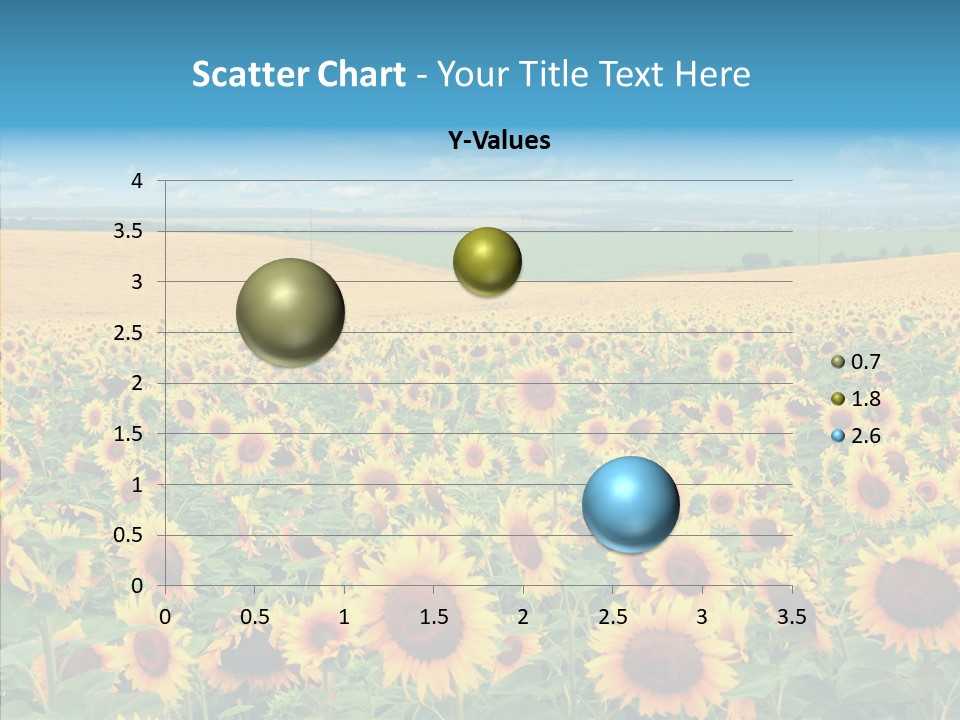 Scatter Chart - Your Title Text Here

Y-Values

4
3.5
3
2.5
2
1.5
1
0.5
0

0 0.5 1 1.5 2 2.5 3 3.5

0.7
1.8
2.6